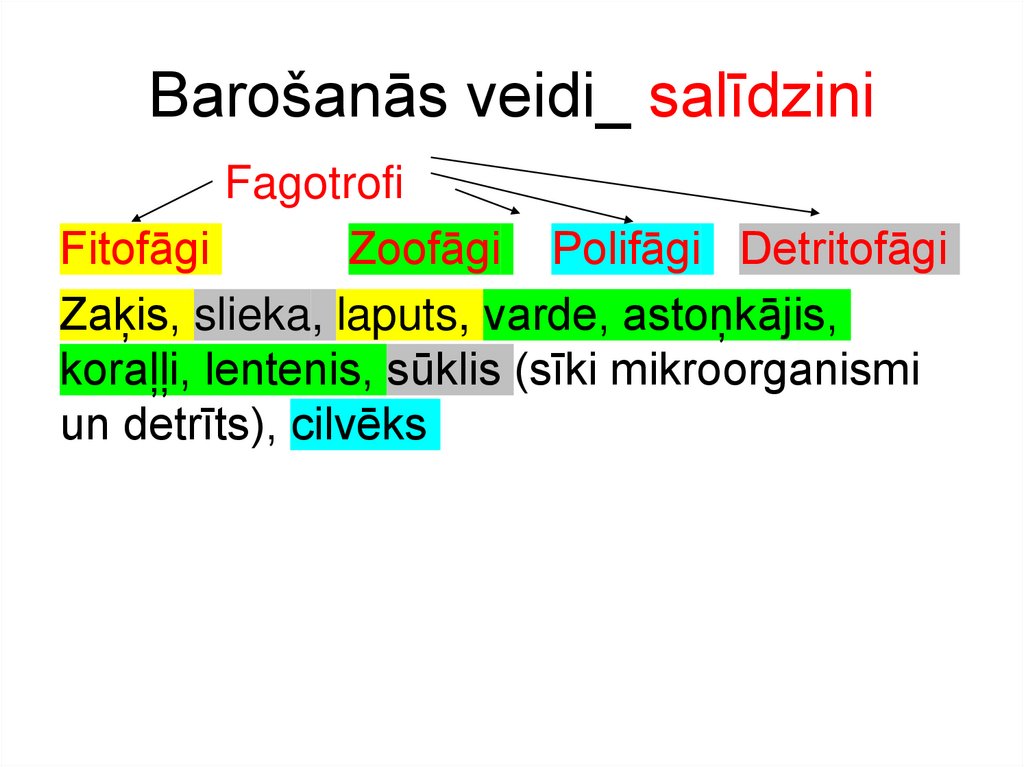 Barošanās veidi_ salīdzini

Fagotrofi

Fitofāgi Zoofāgi Polifāgi Detritofāgi

Zaķis, slieka, laputs, varde, astoņkājis, koraļļi, lentenis, sūklis (sīki mikroorganismi un detrīts), cilvēks